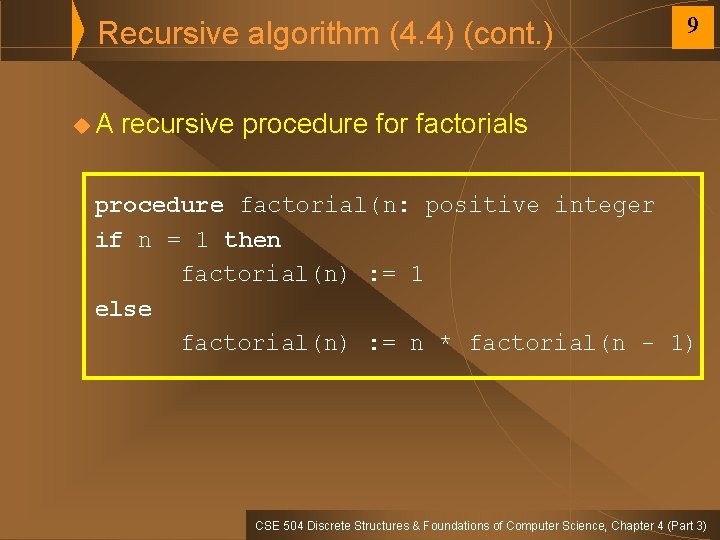 Recursive algorithm (4.4) (cont.)

9

A recursive procedure for factorials

procedure factorial(n: positive integer
if n = 1 then
factorial(n) := 1
else
factorial(n) := n * factorial(n - 1)

CSE 504 Discrete Structures & Foundations of Computer Science, Chapter 4 (Part 3)